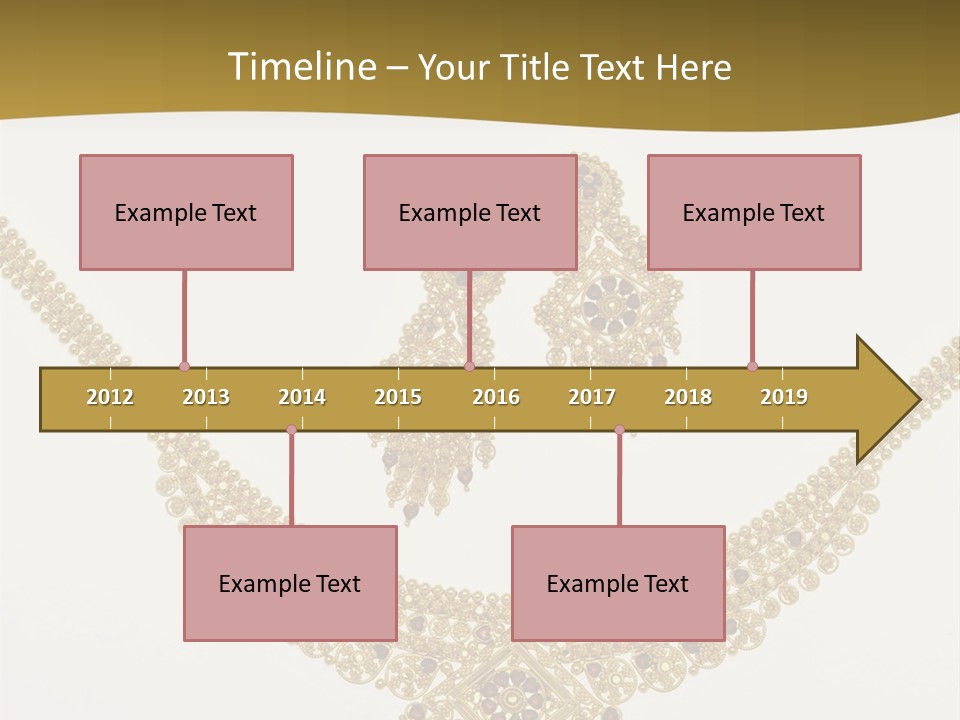 Timeline – Your Title Text Here

Example Text

Example Text

Example Text

2012 2013 2014 2015 2016 2017 2018 2019

Example Text

Example Text